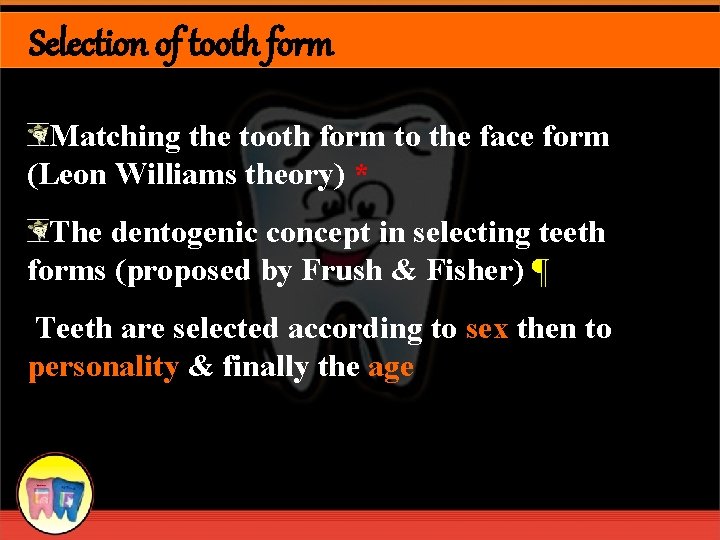 Selection of tooth form

Matching the tooth form to the face form (Leon Williams theory) *

The dentogenic concept in selecting teeth forms (proposed by Frush & Fisher) ¶

Teeth are selected according to sex then to personality & finally the age